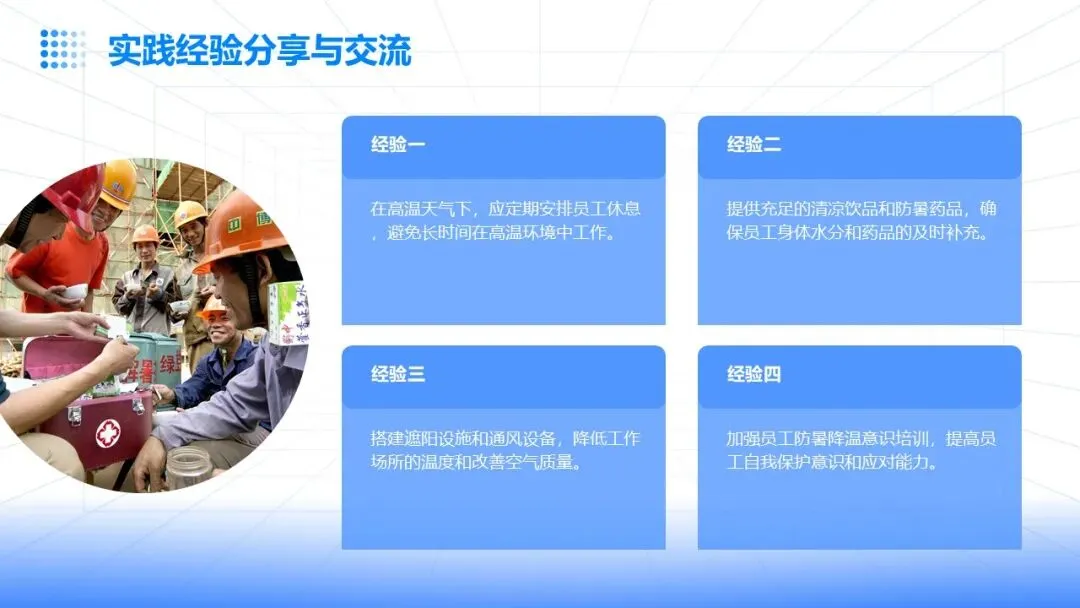 实践经验分享与交流

经验一

在高温天气下，应定期安排员工休息，避免长时间在高温环境中工作。

经验二

提供充足的清凉饮品和防暑药品，确保员工身体水分和药品的及时补充。

经验三

搭建遮阳设施和通风设备，降低工作场所的温度和改善空气质量。

经验四

加强员工防暑降温意识培训，提高员工自我保护意识和应对能力。